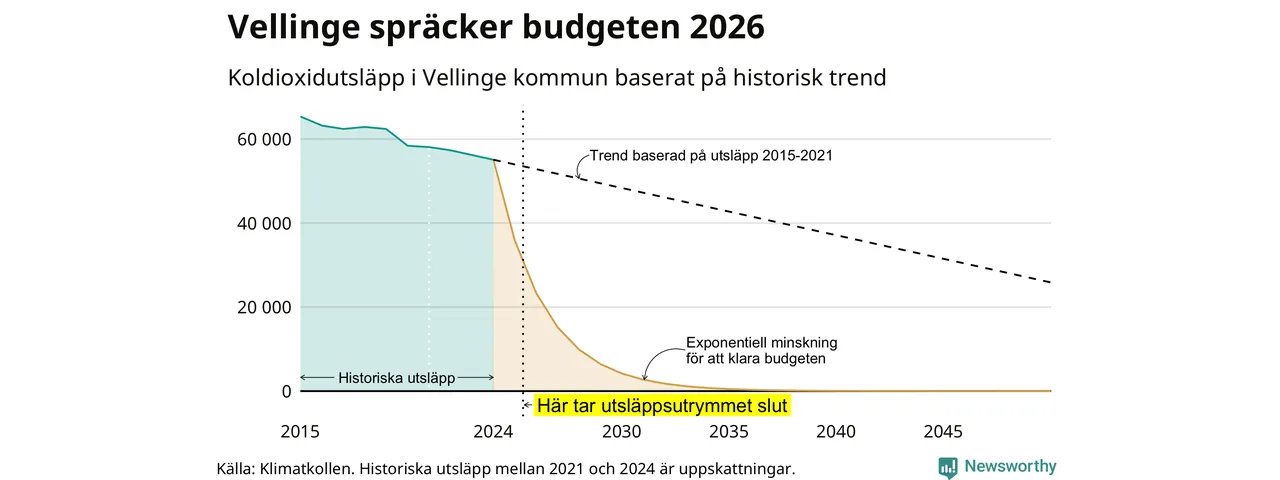 Vellinge spräcker budgeten 2026

Koldioxidutsläpp i Vellinge kommun baserat på historisk trend

60 000
40 000
20 000
0

Trend baserad på utsläpp 2015-2021

Exponentiell minskning för att klara budgeten

Historiska utsläpp

Här tar utsläppsutrymmet slut

2015
2024
2030
2035
2040
2045

Källa: Klimatkollen. Historiska utsläpp mellan 2021 och 2024 är uppskattningar.

Newsworthy